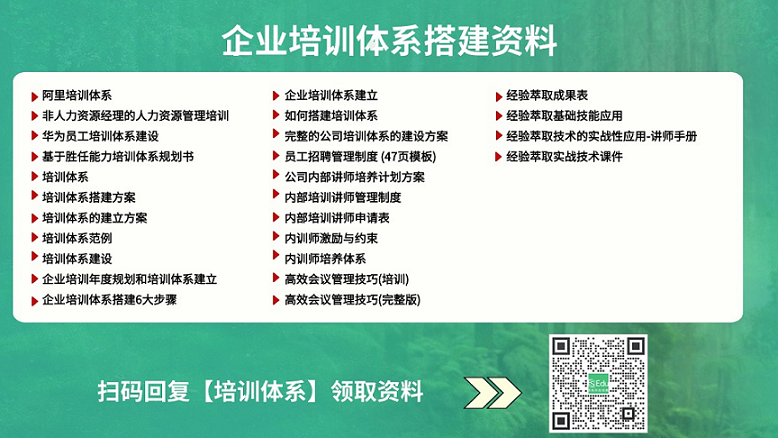 企业培训体系搭建资料

阿里培训体系
非人力资源经理的人力资源管理培训
华为员工培训体系建设
基于胜任能力培训体系规划书
培训体系
培训体系搭建方案
培训体系的建立方案
培训体系范例
培训体系建设
企业培训年度规划和培训体系建立
企业培训体系搭建6大步骤

企业培训体系建立
如何搭建培训体系
完整的公司培训体系的建设方案
员工招聘管理制度 (47页模板)
公司内部讲师培养计划方案
内部培训讲师管理制度
内部培训讲师申请表
内训师激励与约束
内训师培养体系
高效会议管理技巧(培训)
高效会议管理技巧(完整版)

经验萃取成果表
经验萃取基础技能应用
经验萃取技术的实战性应用-讲师手册
经验萃取实战技术课件

扫码回复【培训体系】领取资料

S Edu